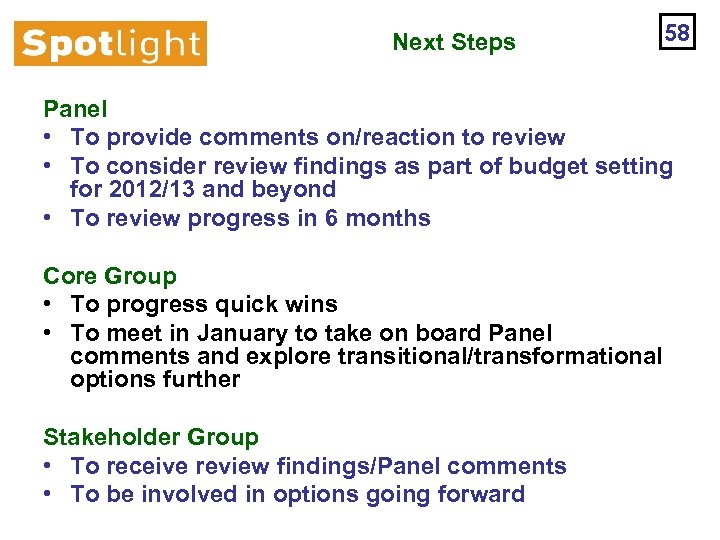 Spotlight

Next Steps

58

Panel
• To provide comments on/reaction to review
• To consider review findings as part of budget setting for 2012/13 and beyond
• To review progress in 6 months

Core Group
• To progress quick wins
• To meet in January to take on board Panel comments and explore transitional/transformational options further

Stakeholder Group
• To receive review findings/Panel comments
• To be involved in options going forward